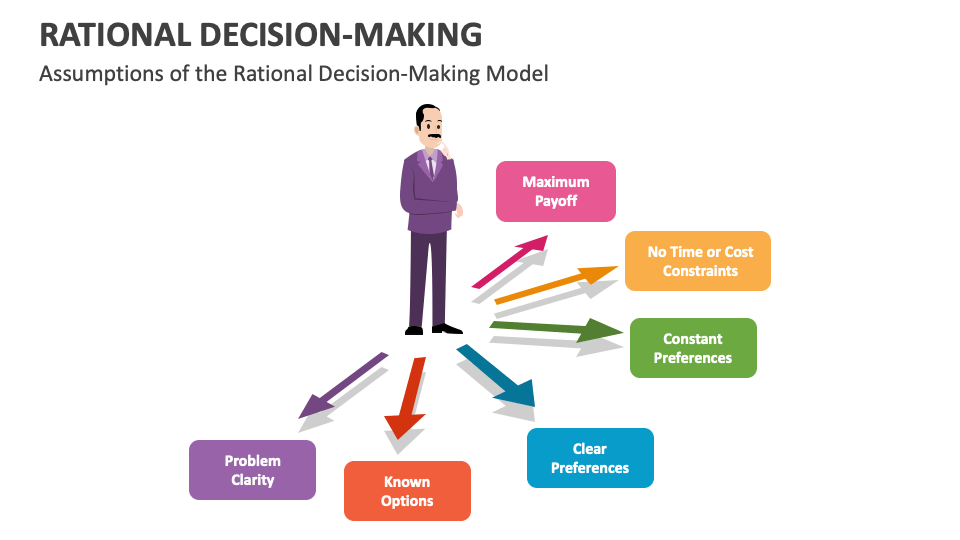 RATIONAL DECISION-MAKING

Assumptions of the Rational Decision-Making Model

Maximum Payoff

No Time or Cost Constraints

Constant Preferences

Clear Preferences

Known Options

Problem Clarity